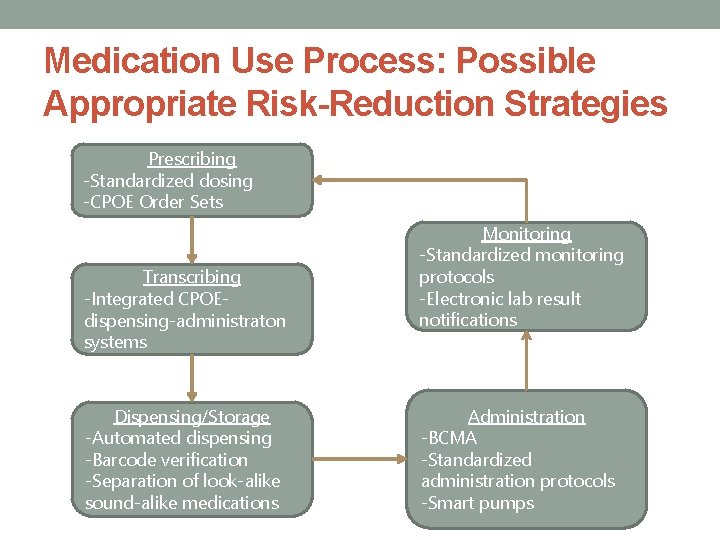 Medication Use Process: Possible Appropriate Risk-Reduction Strategies

Prescribing
-Standardized dosing
-CPOE Order Sets

Transcribing
-Integrated CPOE-dispensing-administraton systems

Dispensing/Storage
-Automated dispensing
-Barcode verification
-Separation of look-alike sound-alike medications

Administration
-BCMA
-Standardized administration protocols
-Smart pumps

Monitoring
-Standardized monitoring protocols
-Electronic lab result notifications